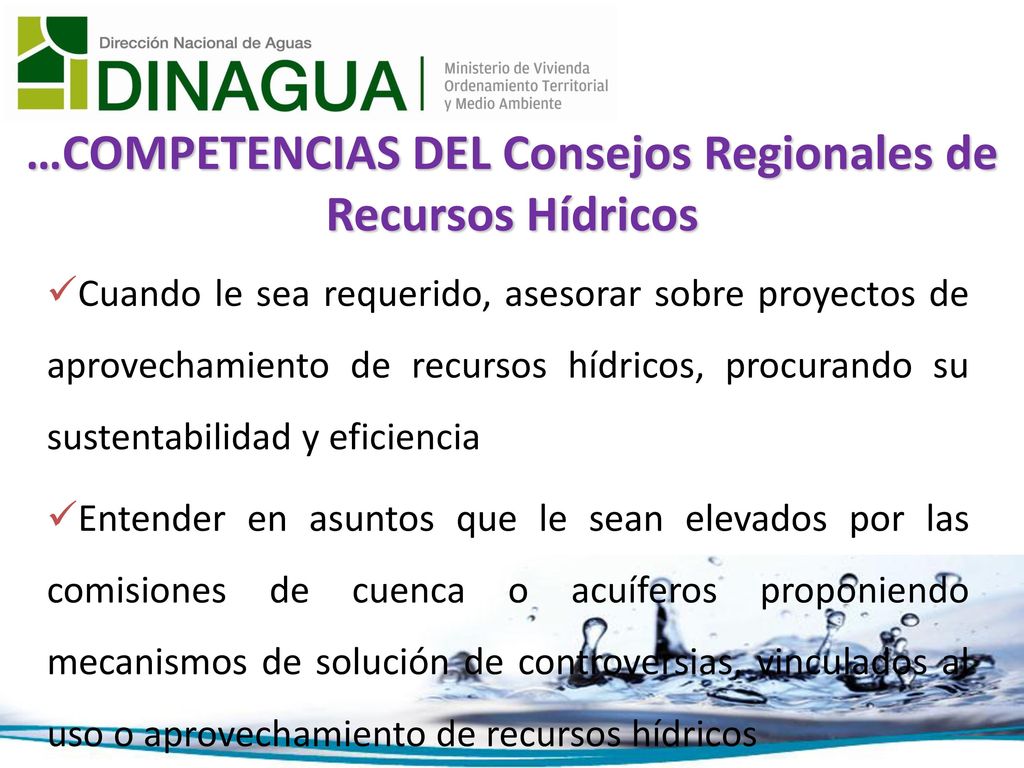 Dirección Nacional de Aguas
DINAGUA
Ministerio de Vivienda
Ordenamiento Territorial
y Medio Ambiente

…COMPETENCIAS DEL Consejos Regionales de Recursos Hídricos

✓Cuando le sea requerido, asesorar sobre proyectos de aprovechamiento de recursos hídricos, procurando su sustentabilidad y eficiencia

✓Entender en asuntos que le sean elevados por las comisiones de cuenca o acuíferos proponiendo mecanismos de solución de controversias, vinculados al uso o aprovechamiento de recursos hídricos